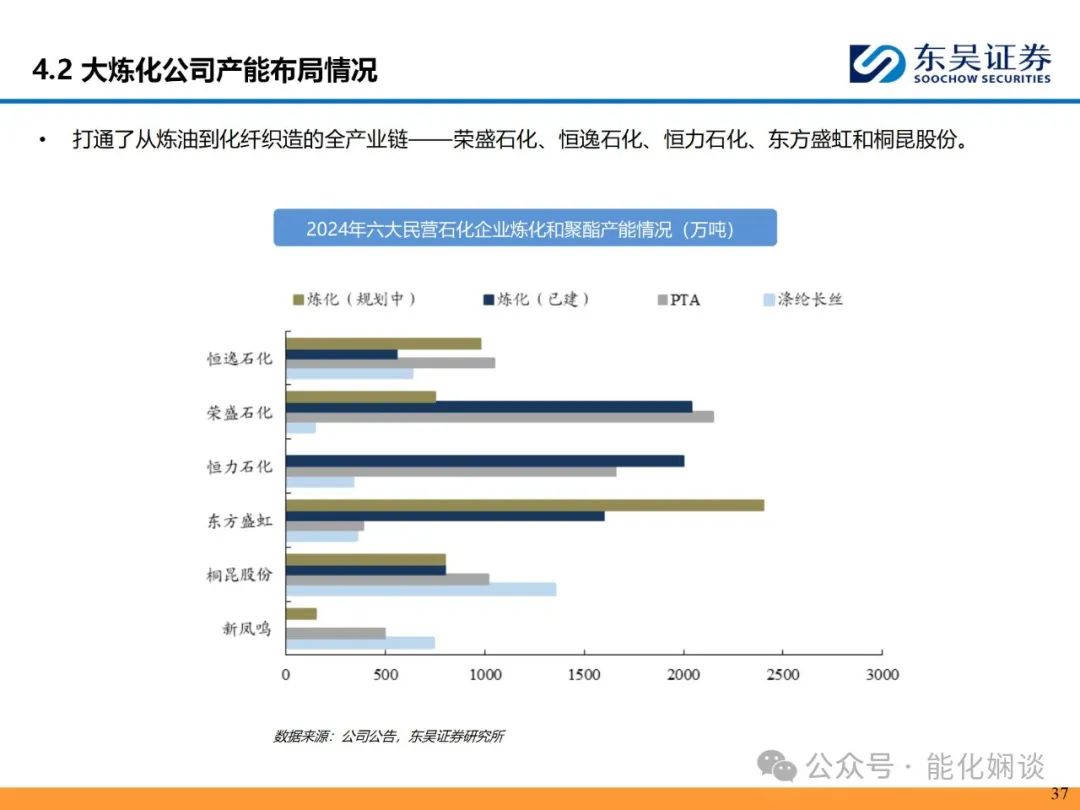 4.2 大炼化公司产能布局情况

东吴证券
SOOCHOW SECURITIES

• 打通了从炼油到化纤织造的全产业链——荣盛石化、恒逸石化、恒力石化、东方盛虹和桐昆股份。

2024年六大民营石化企业炼化和聚酯产能情况（万吨）

炼化（规划中） 炼化（已建） PTA 涤纶长丝

恒逸石化
荣盛石化
恒力石化
东方盛虹
桐昆股份
新凤鸣

0 500 1000 1500 2000 2500 3000

数据来源：公司公告，东吴证券研究所

公众号 · 能化娴谈

37